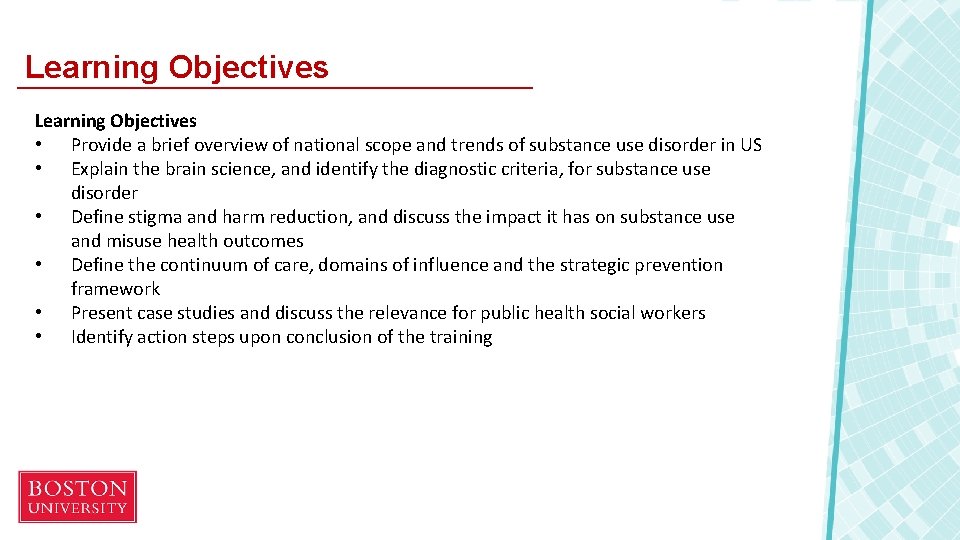 Learning Objectives

Learning Objectives
• Provide a brief overview of national scope and trends of substance use disorder in US
• Explain the brain science, and identify the diagnostic criteria, for substance use disorder
• Define stigma and harm reduction, and discuss the impact it has on substance use and misuse health outcomes
• Define the continuum of care, domains of influence and the strategic prevention framework
• Present case studies and discuss the relevance for public health social workers
• Identify action steps upon conclusion of the training

BOSTON UNIVERSITY